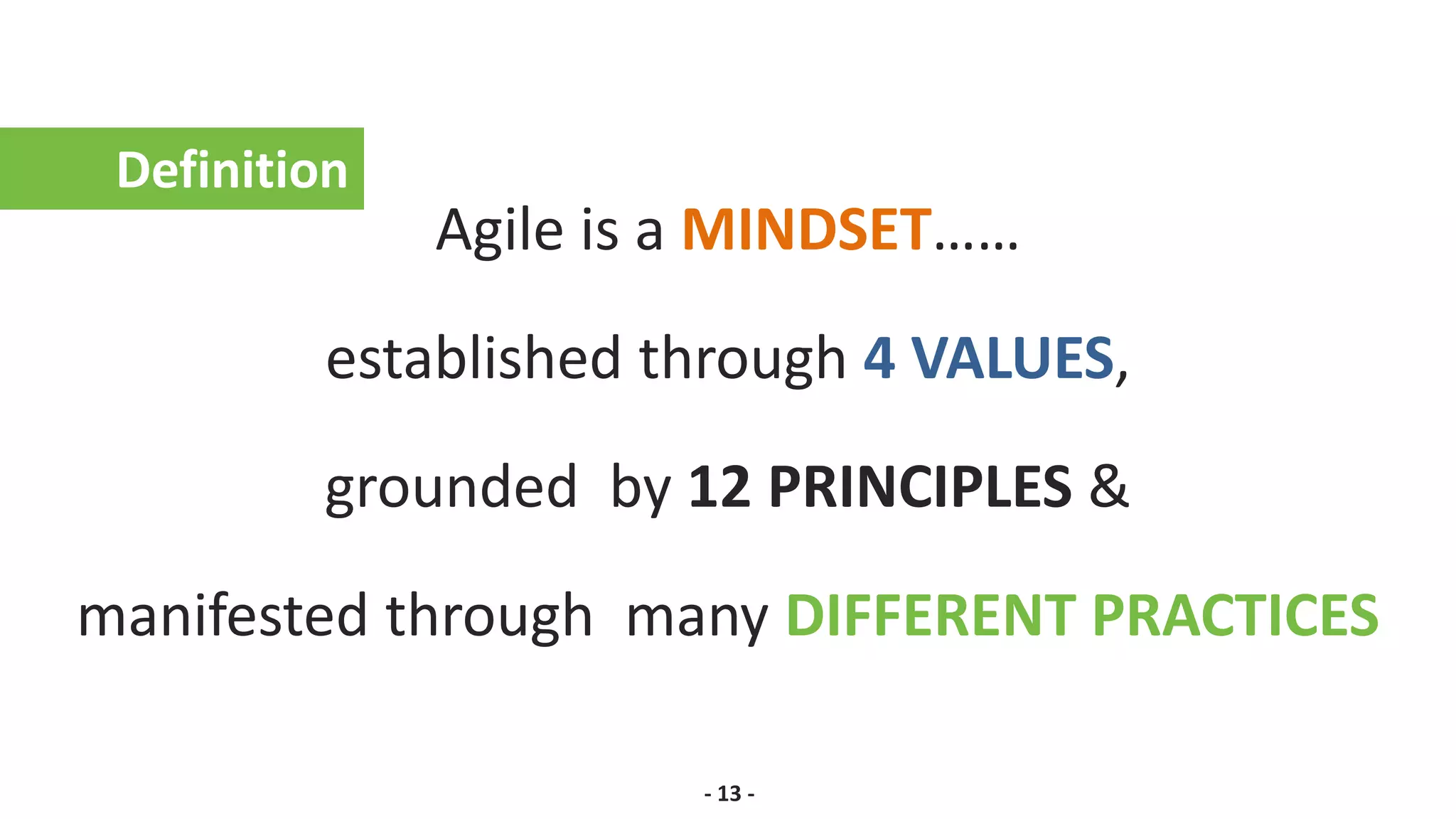 Definition

Agile is a MINDSET……

established through 4 VALUES,

grounded by 12 PRINCIPLES &

manifested through many DIFFERENT PRACTICES

- 13 -